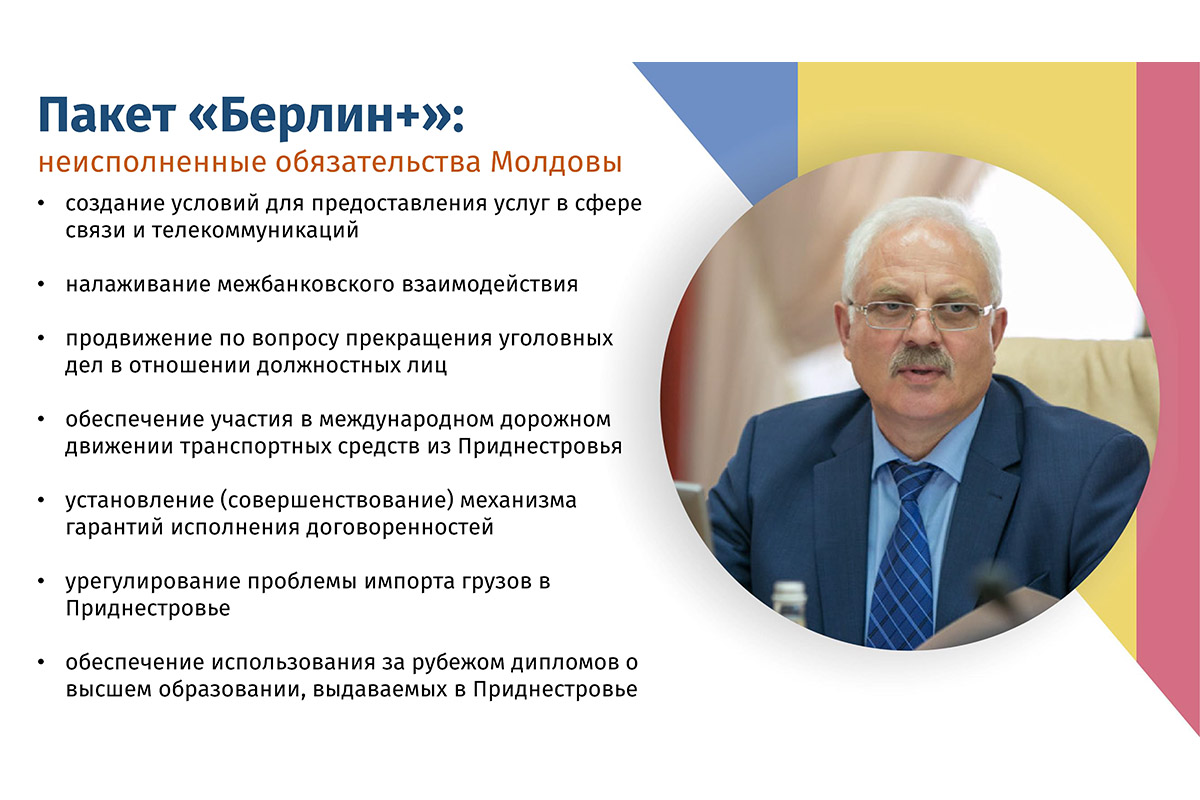 Пакет «Берлин+»:
неисполненные обязательства Молдовы

• создание условий для предоставления услуг в сфере связи и телекоммуникаций

• налаживание межбанковского взаимодействия

• продвижение по вопросу прекращения уголовных дел в отношении должностных лиц

• обеспечение участия в международном дорожном движении транспортных средств из Приднестровья

• установление (совершенствование) механизма гарантий исполнения договоренностей

• урегулирование проблемы импорта грузов в Приднестровье

• обеспечение использования за рубежом дипломов о высшем образовании, выдаваемых в Приднестровье